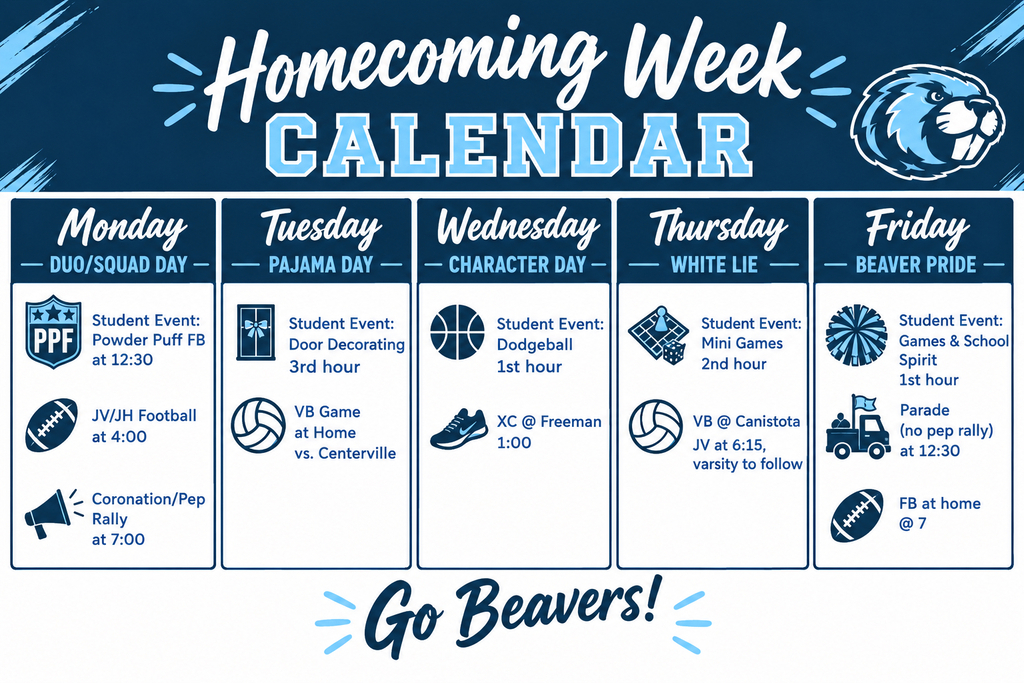 Homecoming Week
CALENDAR

Monday
DUO/SQUAD DAY

PPF
Student Event: Powder Puff FB at 12:30

JV/JH Football at 4:00

Coronation/Pep Rally at 7:00

Tuesday
PAJAMA DAY

Student Event: Door Decorating 3rd hour

VB Game at Home vs. Centerville

Wednesday
CHARACTER DAY

Student Event: Dodgeball 1st hour

XC @ Freeman 1:00

Thursday
WHITE LIE

Student Event: Mini Games 2nd hour

VB @ Canistota JV at 6:15, varsity to follow

Friday
BEAVER PRIDE

Student Event: Games & School Spirit 1st hour

Parade (no pep rally) at 12:30

FB at home @ 7

Go Beavers!